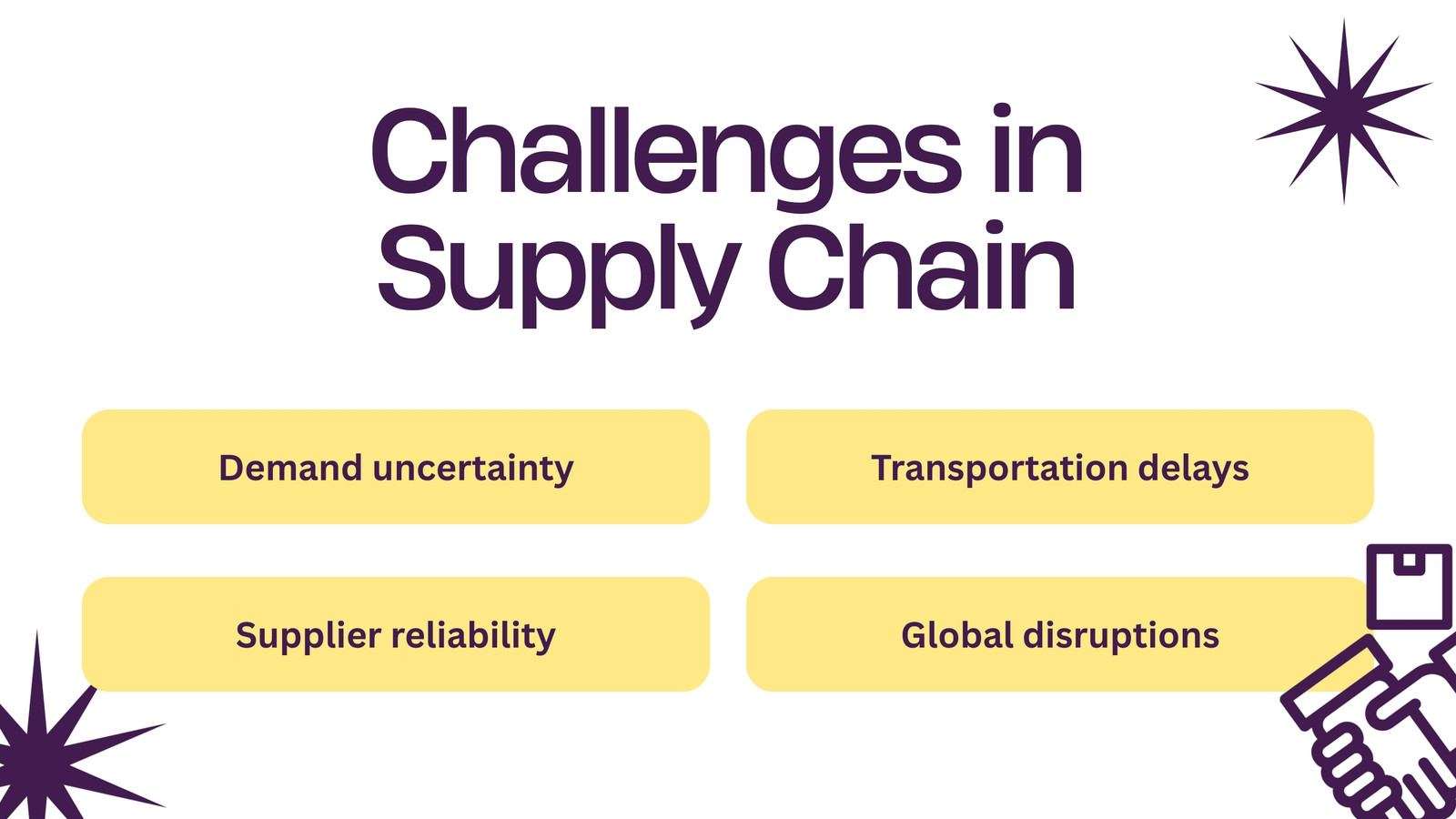 Challenges in Supply Chain

Demand uncertainty

Transportation delays

Supplier reliability

Global disruptions